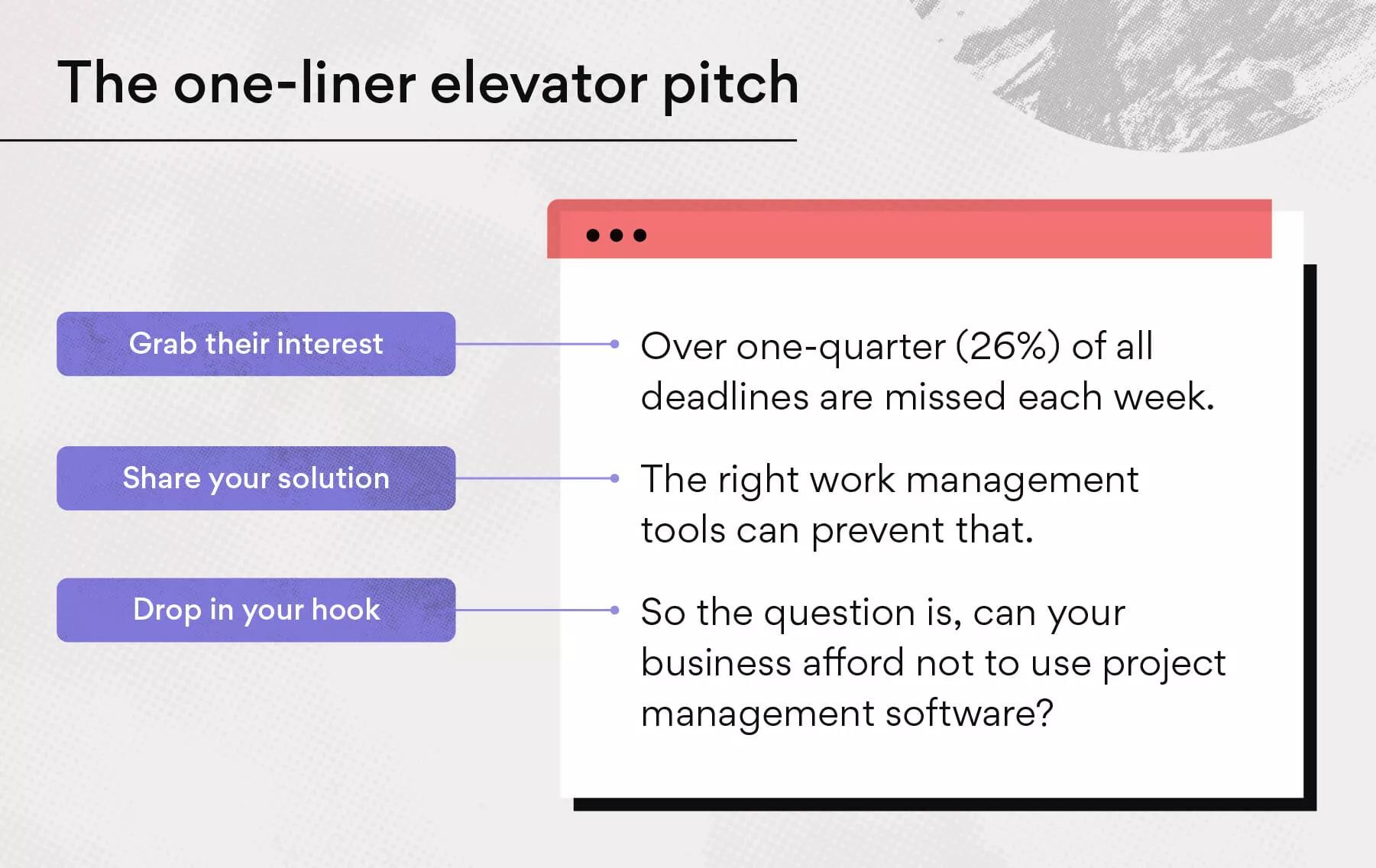 The one-liner elevator pitch

Grab their interest

Over one-quarter (26%) of all deadlines are missed each week.

Share your solution

The right work management tools can prevent that.

Drop in your hook

So the question is, can your business afford not to use project management software?